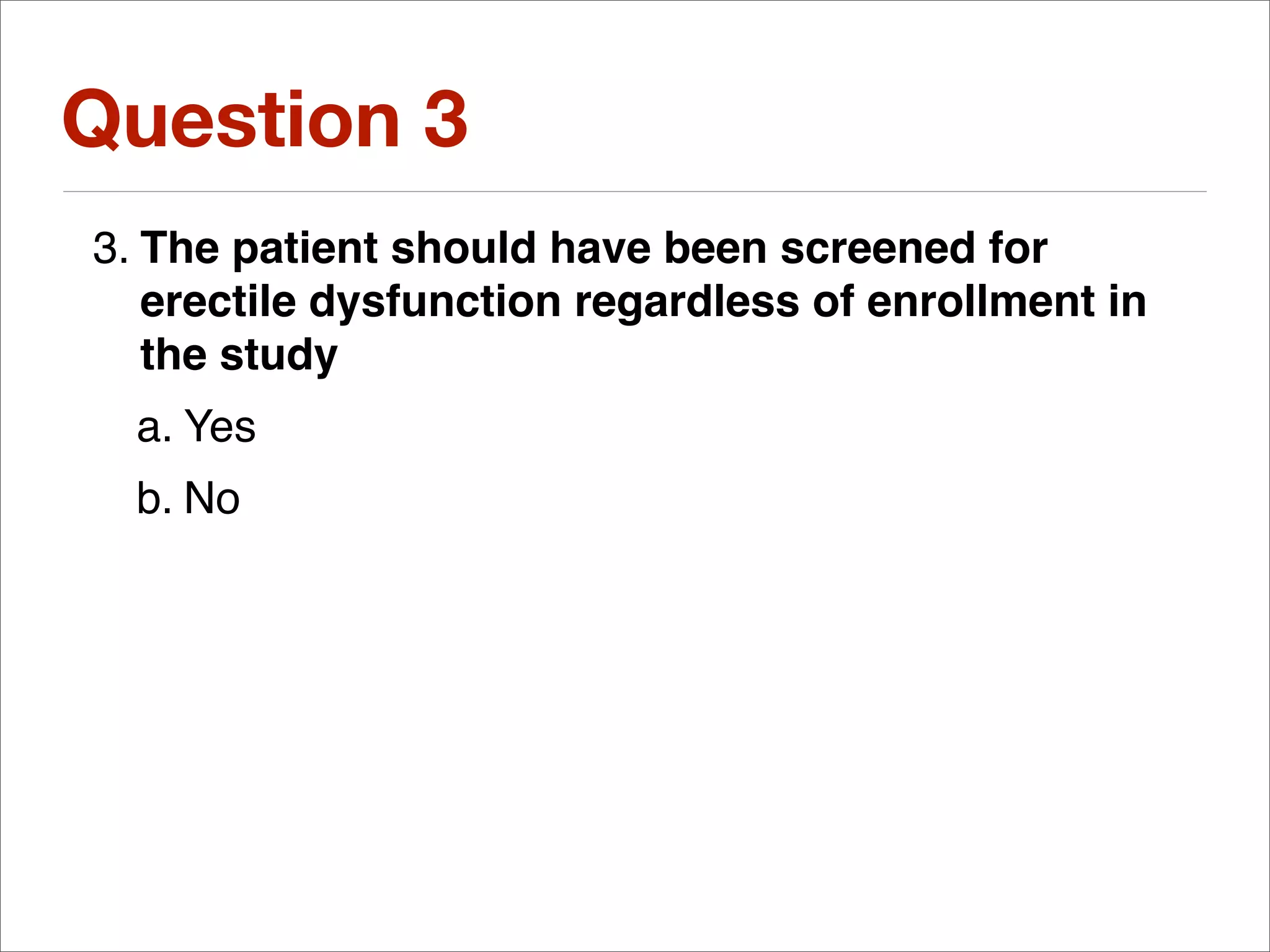 Question 3

3. The patient should have been screened for erectile dysfunction regardless of enrollment in the study

a. Yes

b. No